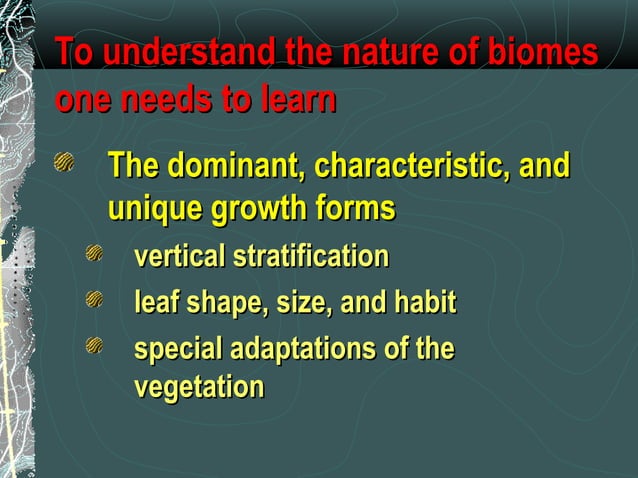 To understand the nature of biomes one needs to learn

The dominant, characteristic, and unique growth forms

vertical stratification

leaf shape, size, and habit

special adaptations of the vegetation